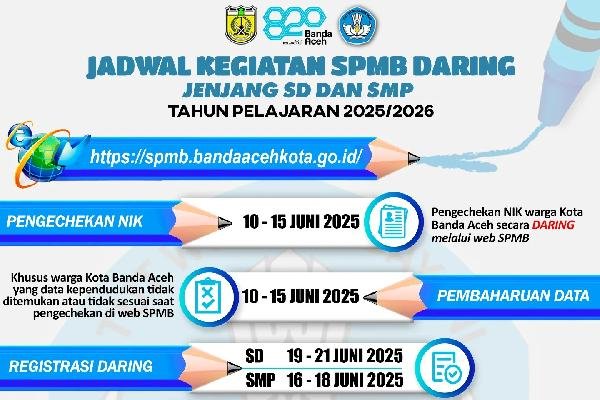 820 Banda Aceh

JADWAL KEGIATAN SPMB DARING
JENJANG SD DAN SMP
TAHUN PELAJARAN 2025/2026

https://spmb.bandaacehkota.go.id/

PENGECHEKAN NIK
10 - 15 JUNI 2025
Pengechekan NIK warga Kota Banda Aceh secara DARING melalui web SPMB

Khusus warga Kota Banda Aceh yang data kependudukan tidak ditemukan atau tidak sesuai saat pengechekan di web SPMB
10 - 15 JUNI 2025
PEMBAHARUAN DATA

REGISTRASI DARING
SD 19 - 21 JUNI 2025
SMP 16 - 18 JUNI 2025